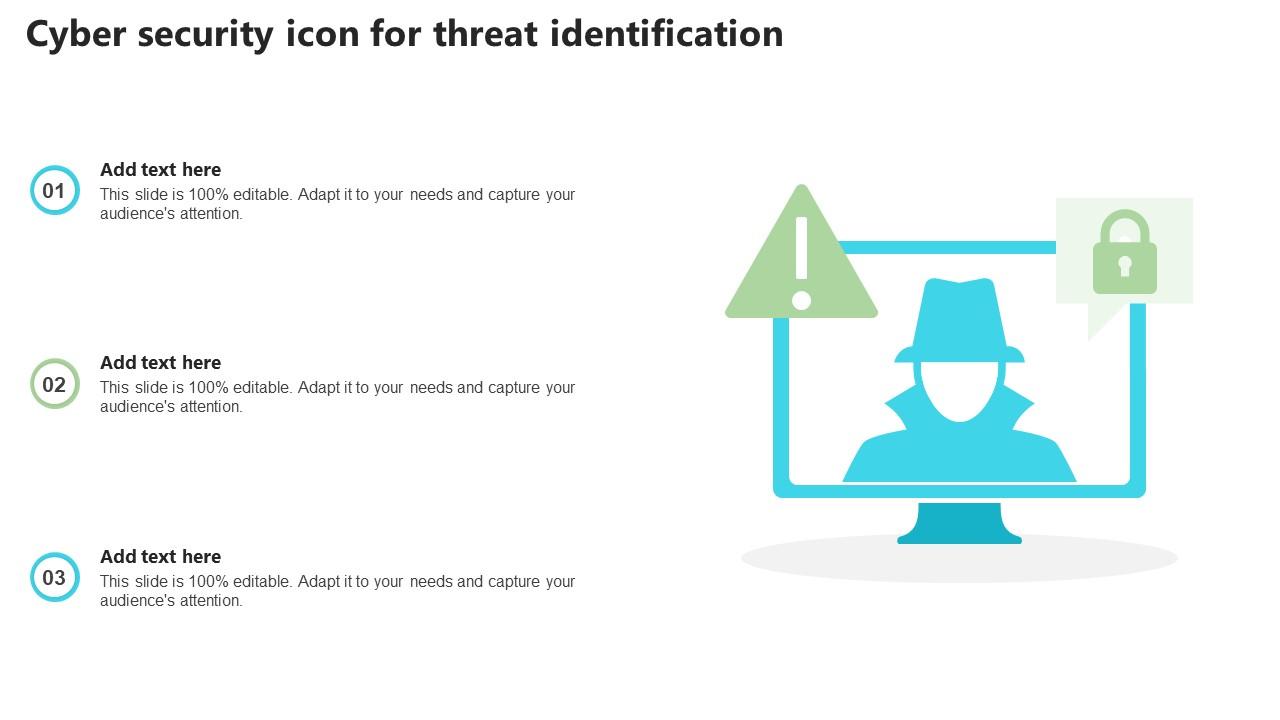 Cyber security icon for threat identification

01
Add text here
This slide is 100% editable. Adapt it to your needs and capture your audience's attention.

02
Add text here
This slide is 100% editable. Adapt it to your needs and capture your audience's attention.

03
Add text here
This slide is 100% editable. Adapt it to your needs and capture your audience's attention.